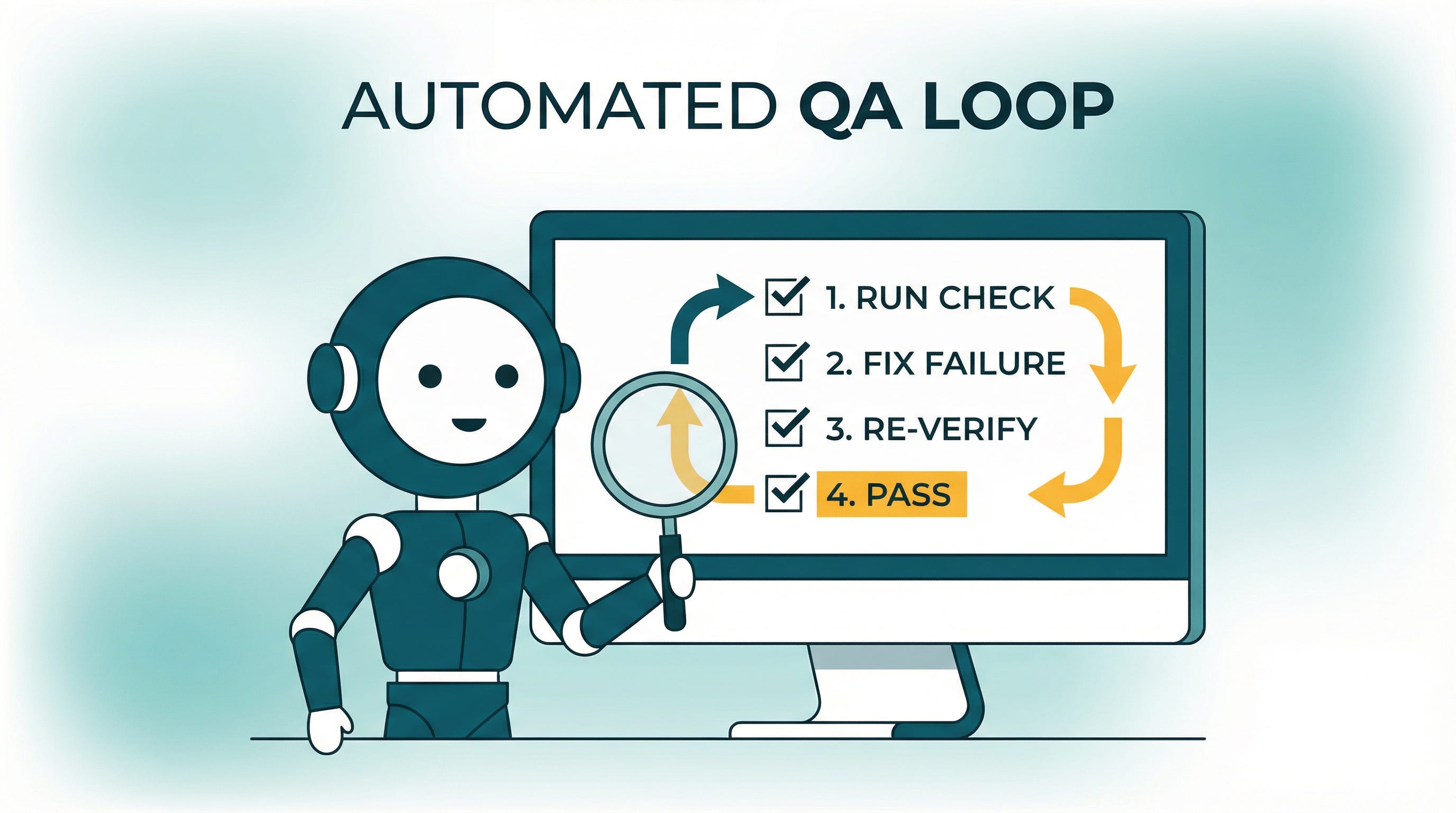 AUTOMATED QA LOOP

1. RUN CHECK
2. FIX FAILURE
3. RE-VERIFY
4. PASS